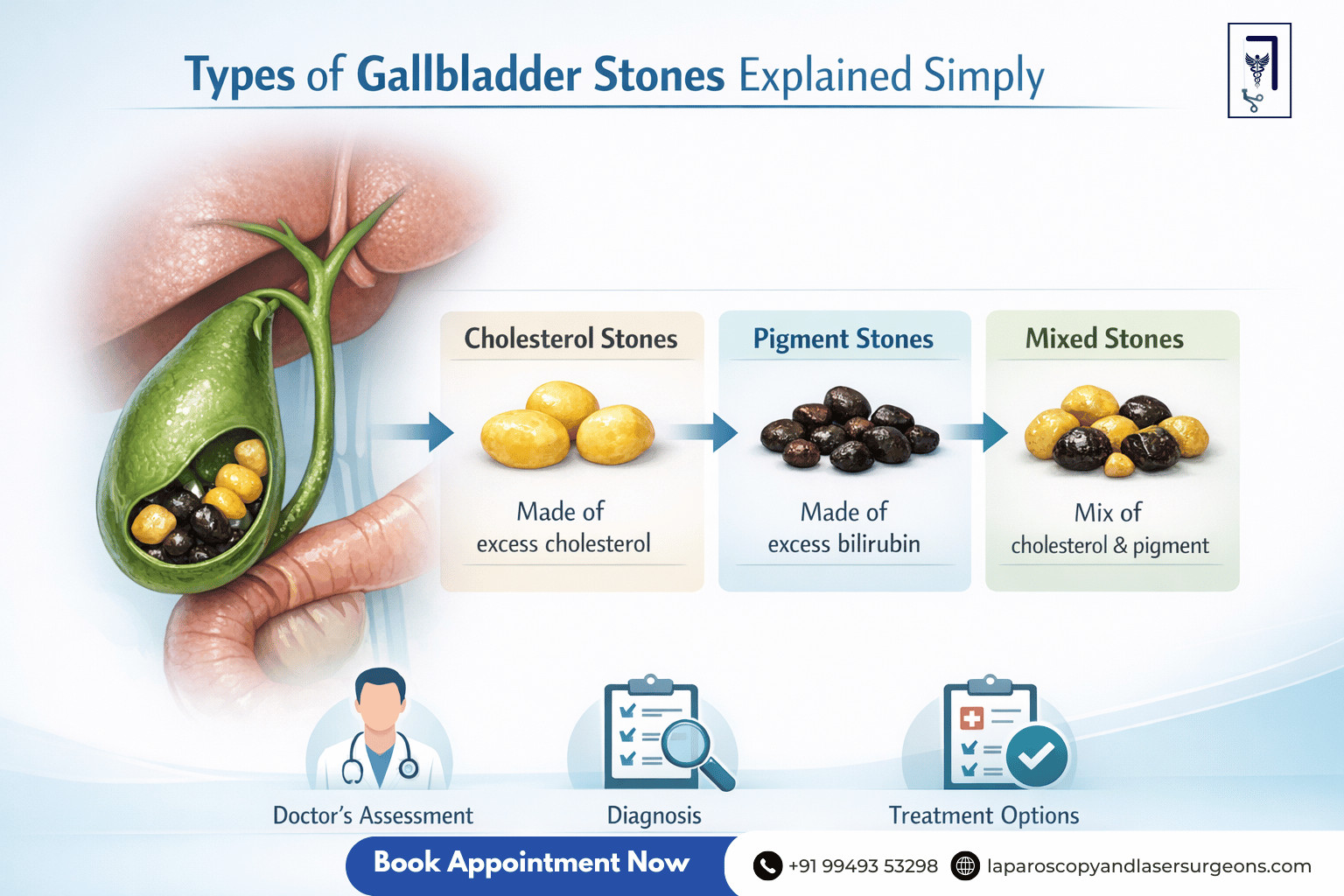 Types of Gallbladder Stones Explained Simply

Cholesterol Stones
Made of excess cholesterol

Pigment Stones
Made of excess bilirubin

Mixed Stones
Mix of cholesterol & pigment

Doctor's Assessment

Diagnosis

Treatment Options

Book Appointment Now

+91 99493 53298

laparoscopyandlasersurgeons.com